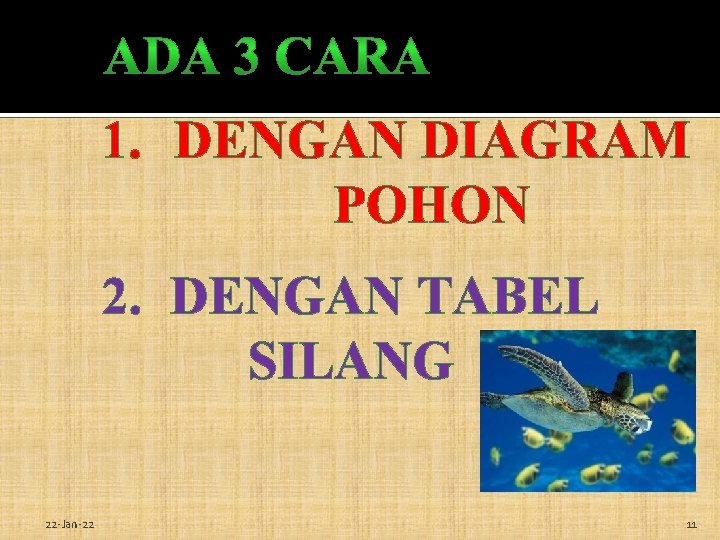 ADA 3 CARA

1. DENGAN DIAGRAM POHON

2. DENGAN TABEL SILANG

22-Jan-22

11